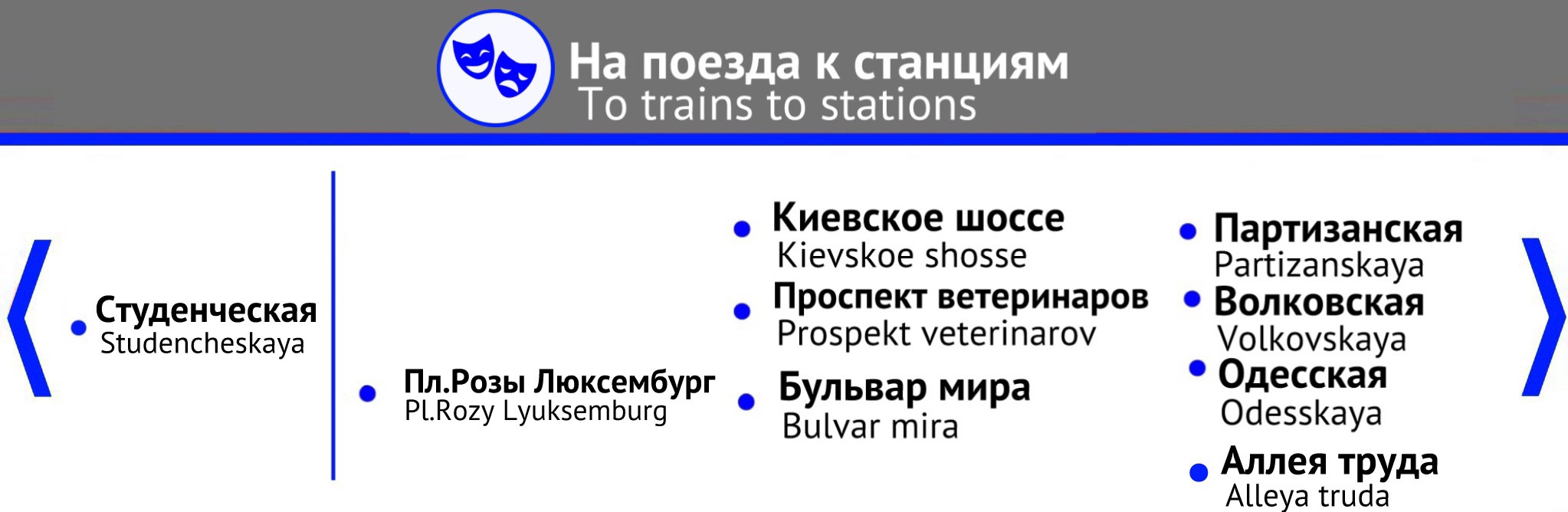 На поезда к станциям
To trains to stations

Студенческая
Studencheskaya

Пл.Розы Люксембург
Pl.Rozy Lyuksemburg

Киевское шоссе
Kievskoe shosse

Проспект ветеринаров
Prospekt veterinarov

Бульвар мира
Bulvar mira

Партизанская
Partizanskaya

Волковская
Volkovskaya

Одесская
Odesskaya

Аллея труда
Alleya truda